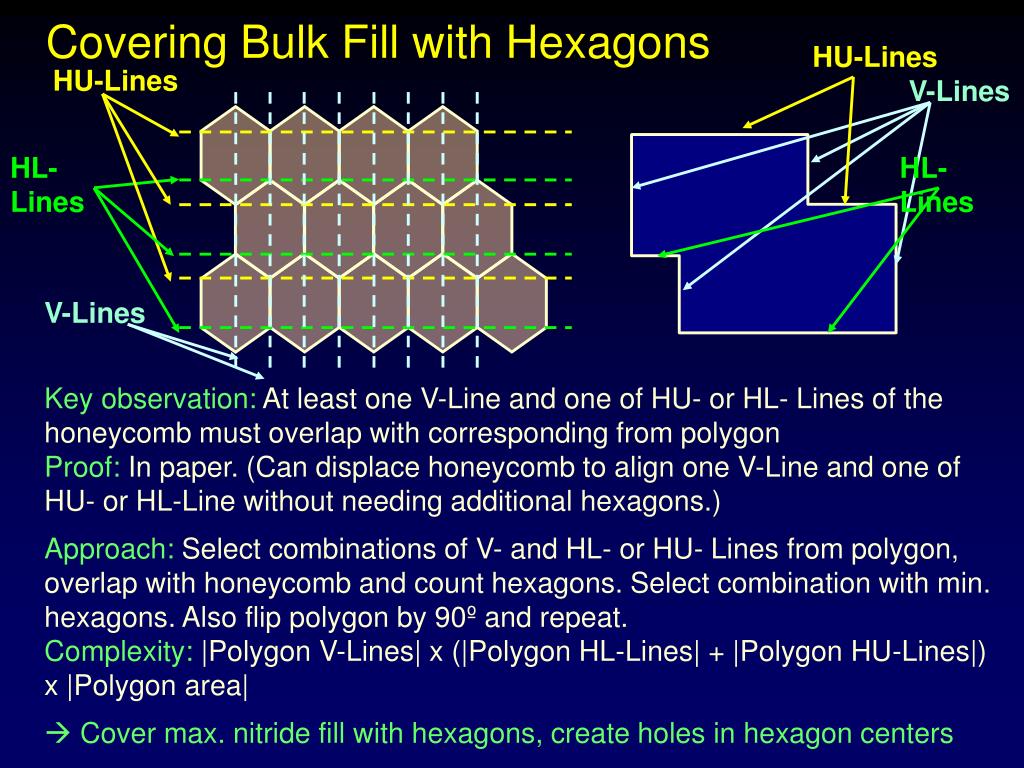 Covering Bulk Fill with Hexagons

HU-Lines

HL-Lines

V-Lines

HU-Lines

V-Lines

HL-Lines

Key observation: At least one V-Line and one of HU- or HL- Lines of the honeycomb must overlap with corresponding from polygon
Proof: In paper. (Can displace honeycomb to align one V-Line and one of HU- or HL-Line without needing additional hexagons.)

Approach: Select combinations of V- and HL- or HU- Lines from polygon, overlap with honeycomb and count hexagons. Select combination with min. hexagons. Also flip polygon by 90º and repeat.
Complexity: |Polygon V-Lines| x (|Polygon HL-Lines| + |Polygon HU-Lines|) x |Polygon area|

→ Cover max. nitride fill with hexagons, create holes in hexagon centers